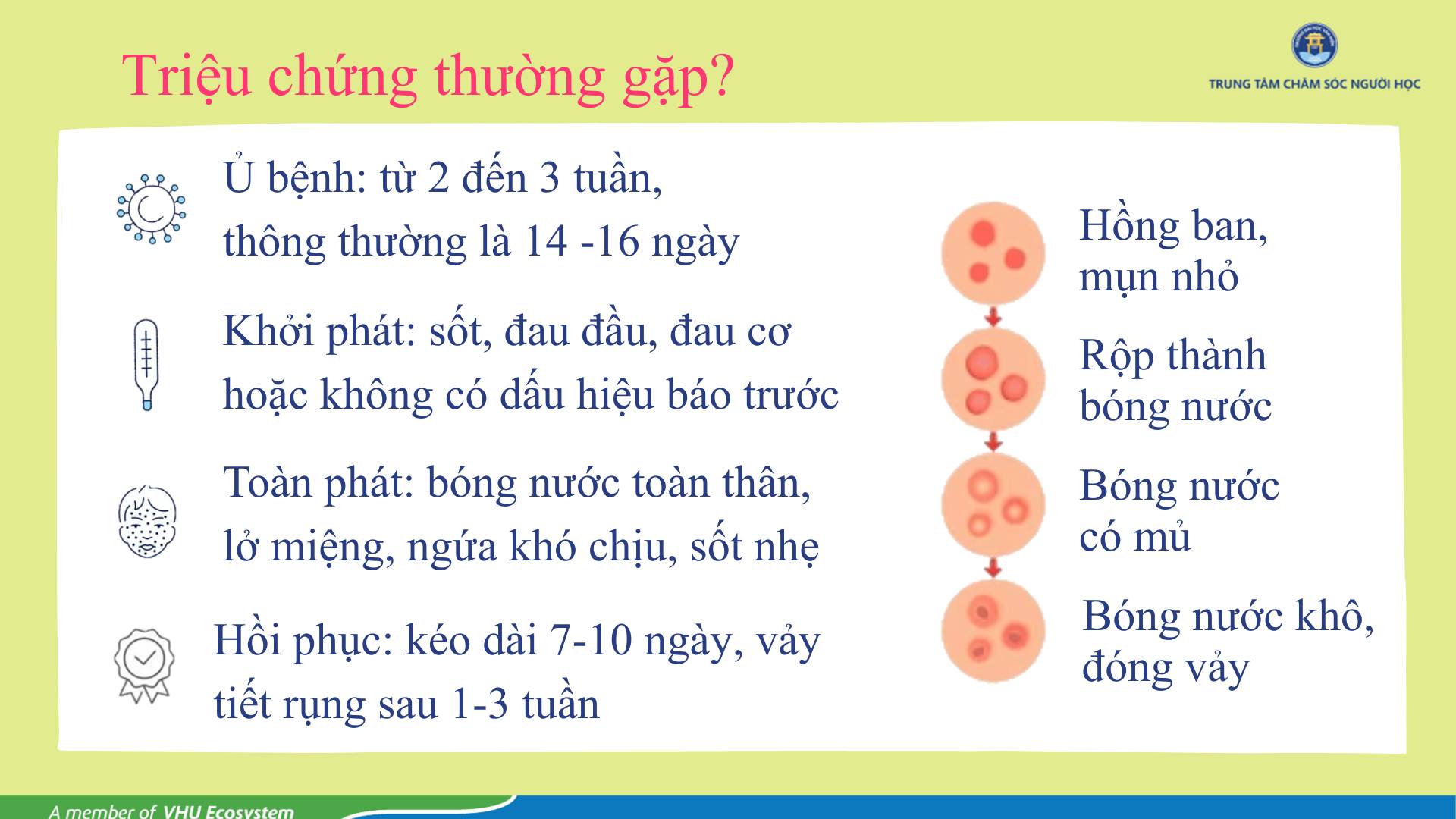 Triệu chứng thường gặp?

TRUNG TÂM CHĂM SÓC NGƯỜI HỌC

Ủ bệnh: từ 2 đến 3 tuần, thông thường là 14 -16 ngày

Khởi phát: sốt, đau đầu, đau cơ hoặc không có dấu hiệu báo trước

Toàn phát: bóng nước toàn thân, lở miệng, ngứa khó chịu, sốt nhẹ

Hồi phục: kéo dài 7-10 ngày, vảy tiết rụng sau 1-3 tuần

Hồng ban, mụn nhỏ

Rộp thành bóng nước

Bóng nước có mủ

Bóng nước khô, đóng vảy

A member of VHU Ecosystem